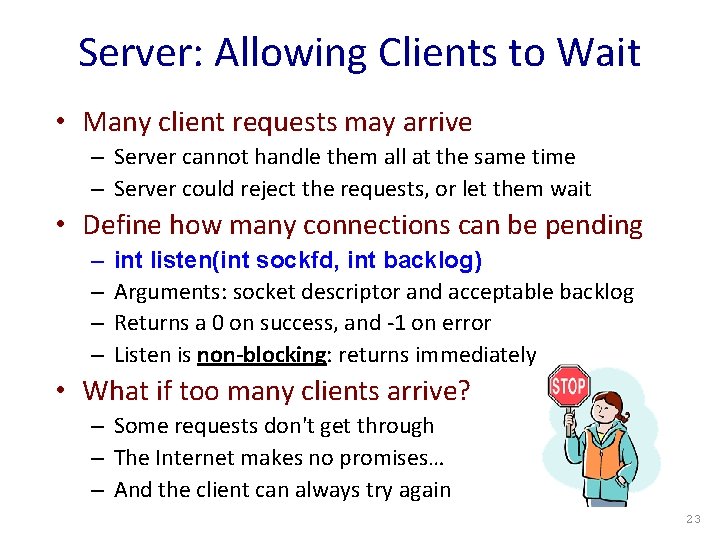 Server: Allowing Clients to Wait

• Many client requests may arrive
– Server cannot handle them all at the same time
– Server could reject the requests, or let them wait

• Define how many connections can be pending
– int listen(int sockfd, int backlog)
– Arguments: socket descriptor and acceptable backlog
– Returns a 0 on success, and -1 on error
– Listen is non-blocking: returns immediately

• What if too many clients arrive?
– Some requests don't get through
– The Internet makes no promises…
– And the client can always try again

STOP

23